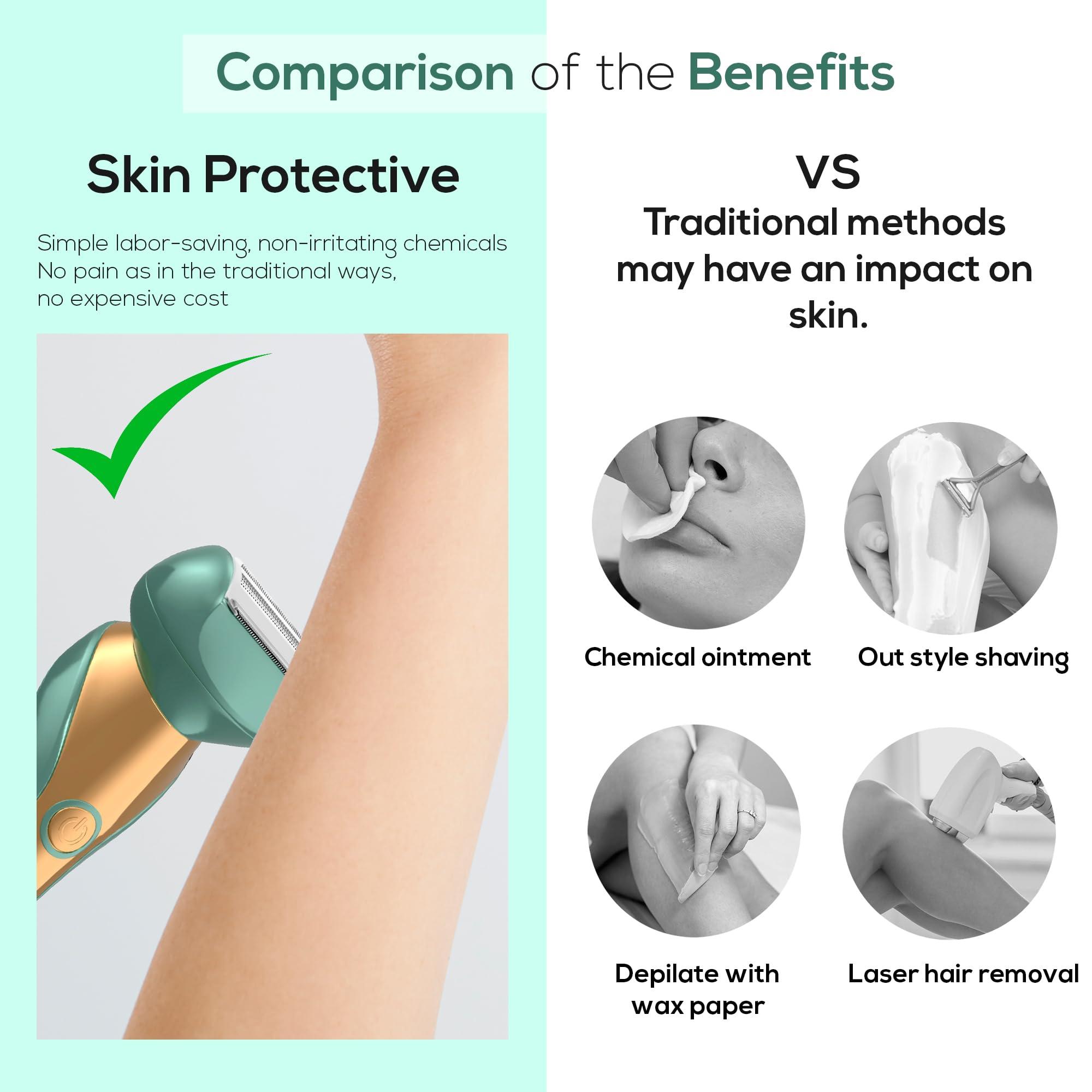 Comparison of the Benefits

Skin Protective

Simple labor-saving, non-irritating chemicals
No pain as in the traditional ways,
no expensive cost

VS

Traditional methods may have an impact on skin.

Chemical ointment

Out style shaving

Depilate with wax paper

Laser hair removal